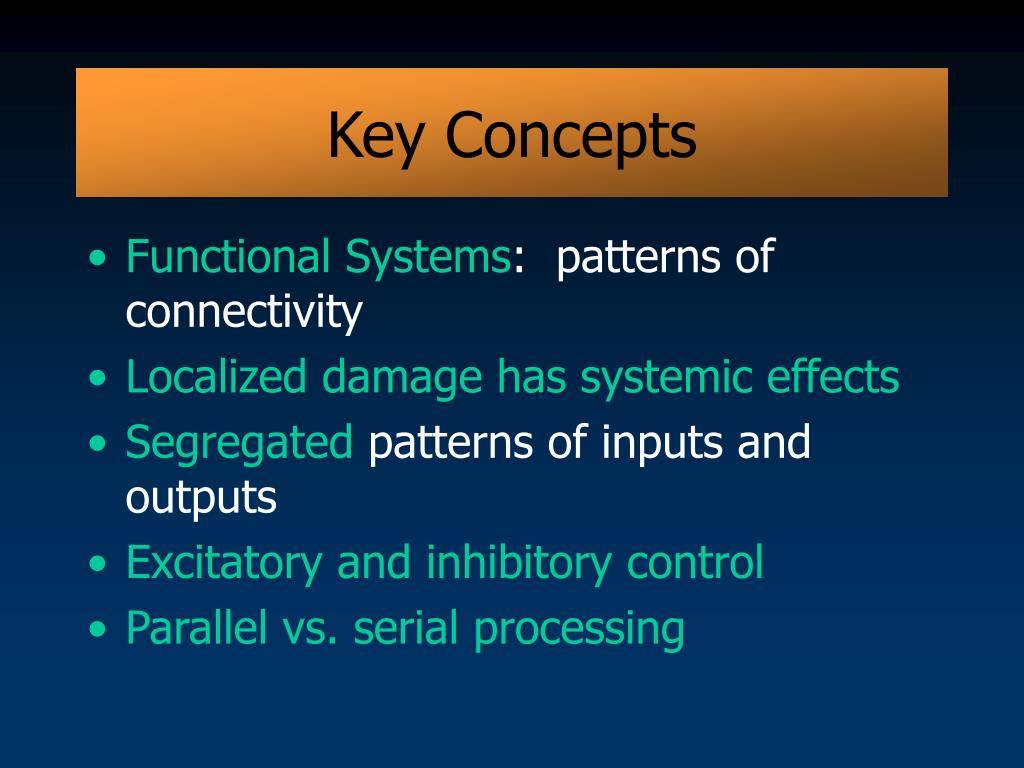 Key Concepts

• Functional Systems: patterns of connectivity
• Localized damage has systemic effects
• Segregated patterns of inputs and outputs
• Excitatory and inhibitory control
• Parallel vs. serial processing